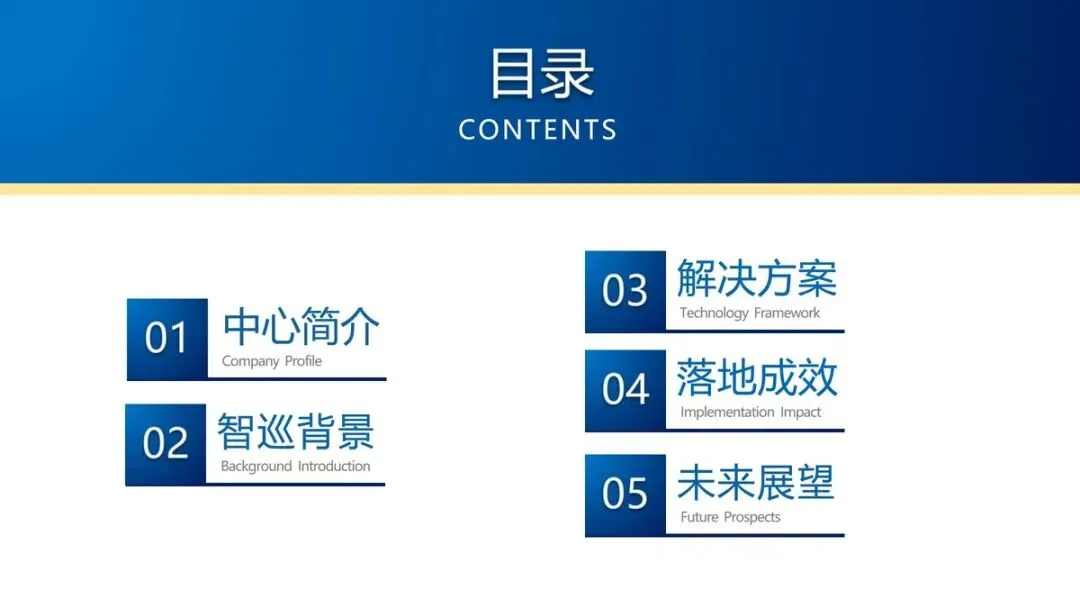 目录
CONTENTS

01 中心简介
Company Profile

02 智巡背景
Background Introduction

03 解决方案
Technology Framework

04 落地成效
Implementation Impact

05 未来展望
Future Prospects